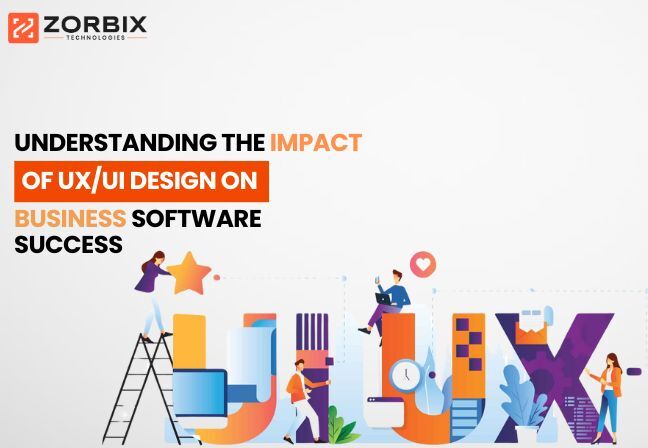 ZORBIX
TECHNOLOGIES

UNDERSTANDING THE IMPACT OF UX/UI DESIGN ON BUSINESS SOFTWARE SUCCESS

UI UX